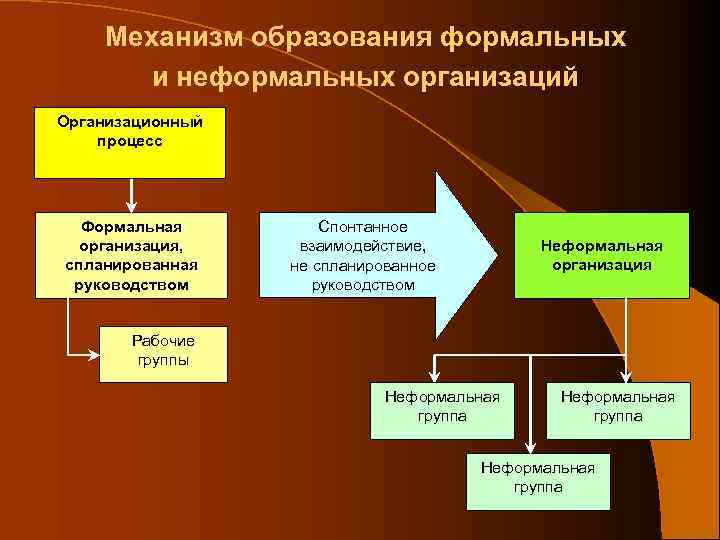 Механизм образования формальных и неформальных организаций

Организационный процесс

Формальная организация, спланированная руководством

Рабочие группы

Спонтанное взаимодействие, не спланированное руководством

Неформальная организация

Неформальная группа

Неформальная группа

Неформальная группа